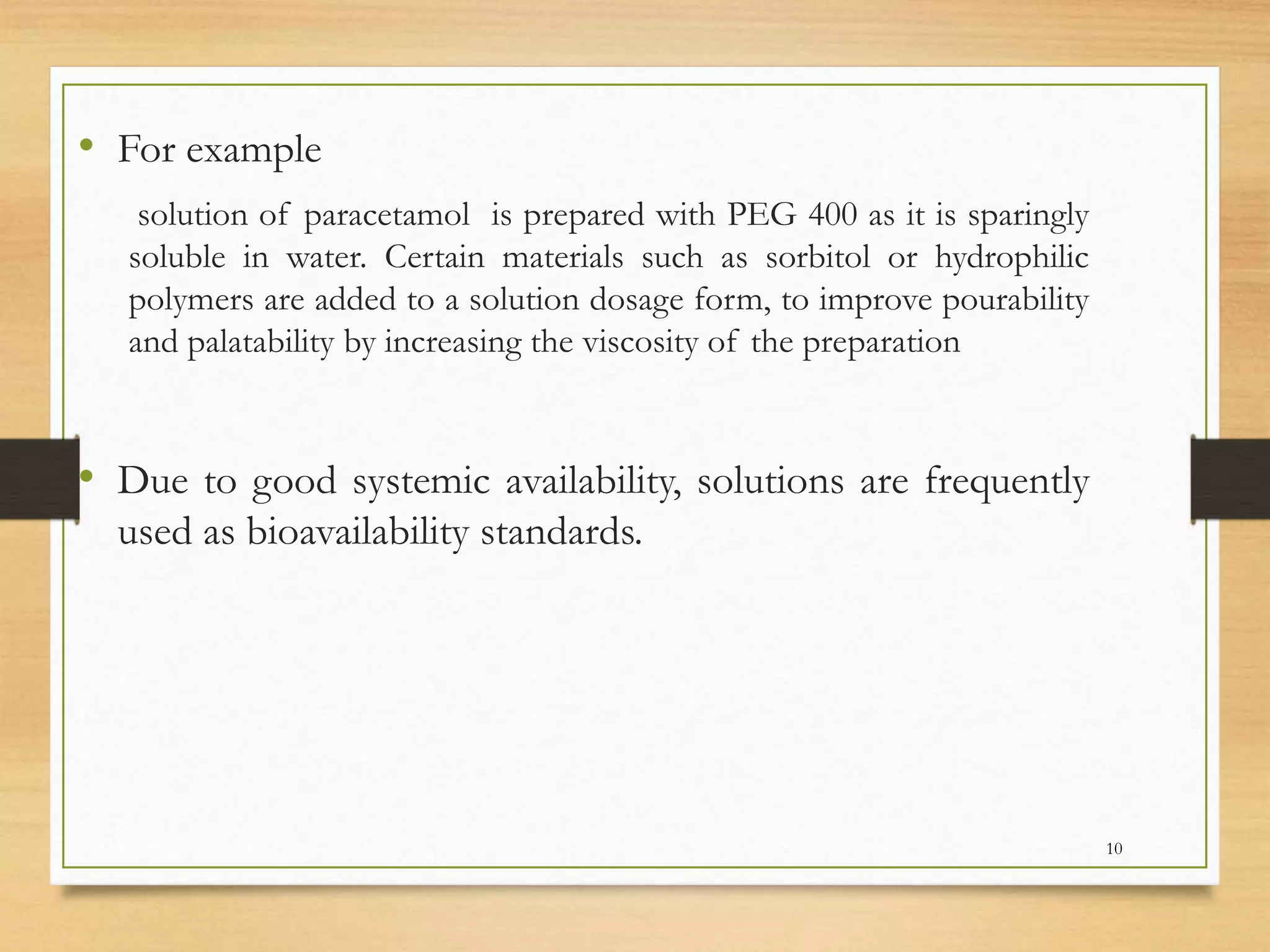 • For example

solution of paracetamol is prepared with PEG 400 as it is sparingly soluble in water. Certain materials such as sorbitol or hydrophilic polymers are added to a solution dosage form, to improve pourability and palatability by increasing the viscosity of the preparation

• Due to good systemic availability, solutions are frequently used as bioavailability standards.

10